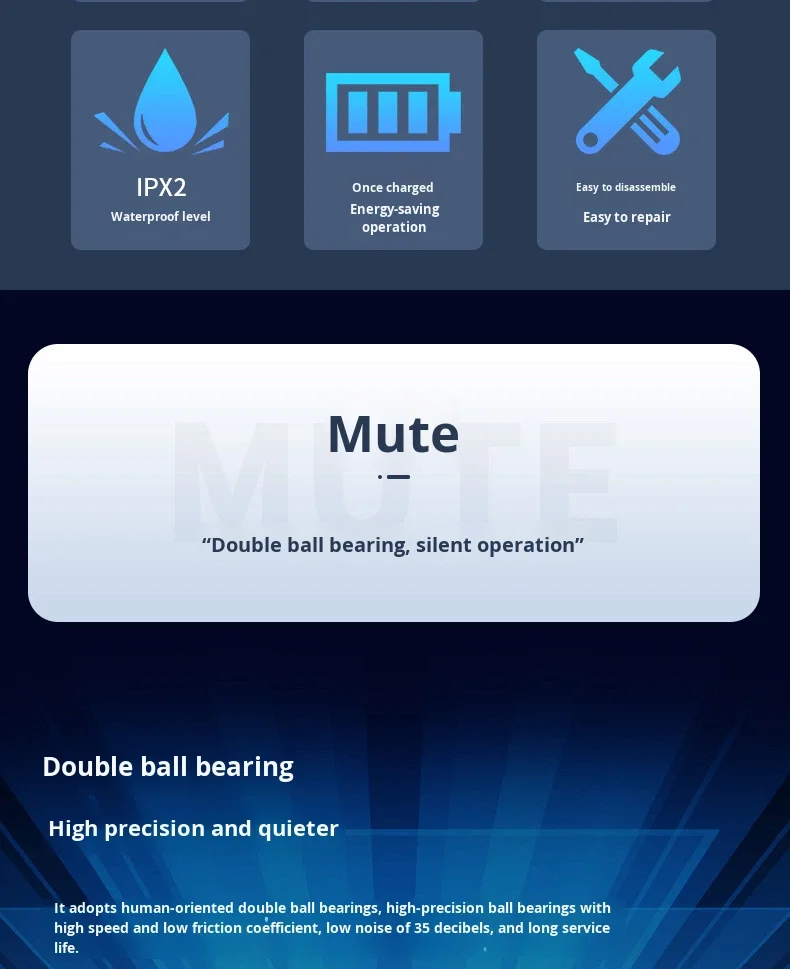 IPX2
Waterproof level

Once charged
Energy-saving operation

Easy to disassemble
Easy to repair

MUTE
Mute

“Double ball bearing, silent operation”

Double ball bearing

High precision and quieter

It adopts human-oriented double ball bearings, high-precision ball bearings with high speed and low friction coefficient, low noise of 35 decibels, and long service life.